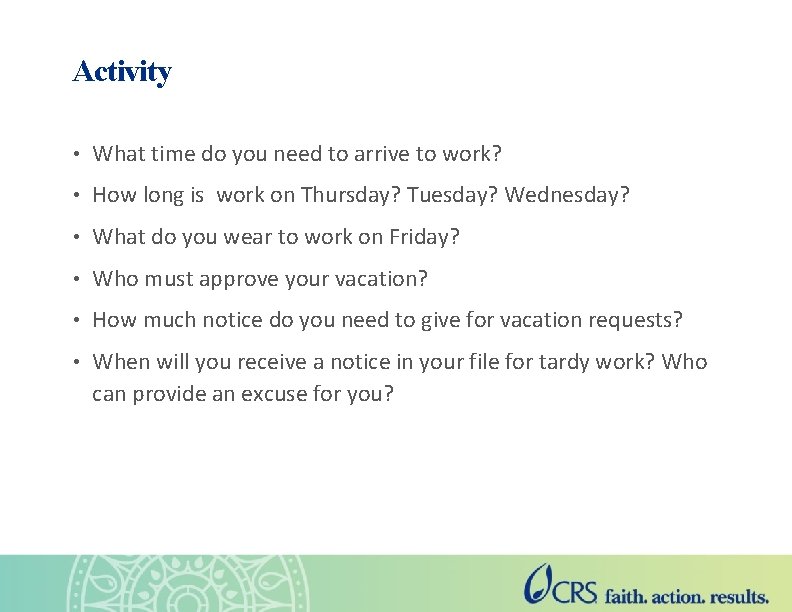 Activity

• What time do you need to arrive to work?

• How long is  work on Thursday? Tuesday? Wednesday?

• What do you wear to work on Friday?

• Who must approve your vacation?

• How much notice do you need to give for vacation requests?

• When will you receive a notice in your file for tardy work? Who can provide an excuse for you?

CRS faith. action. results.